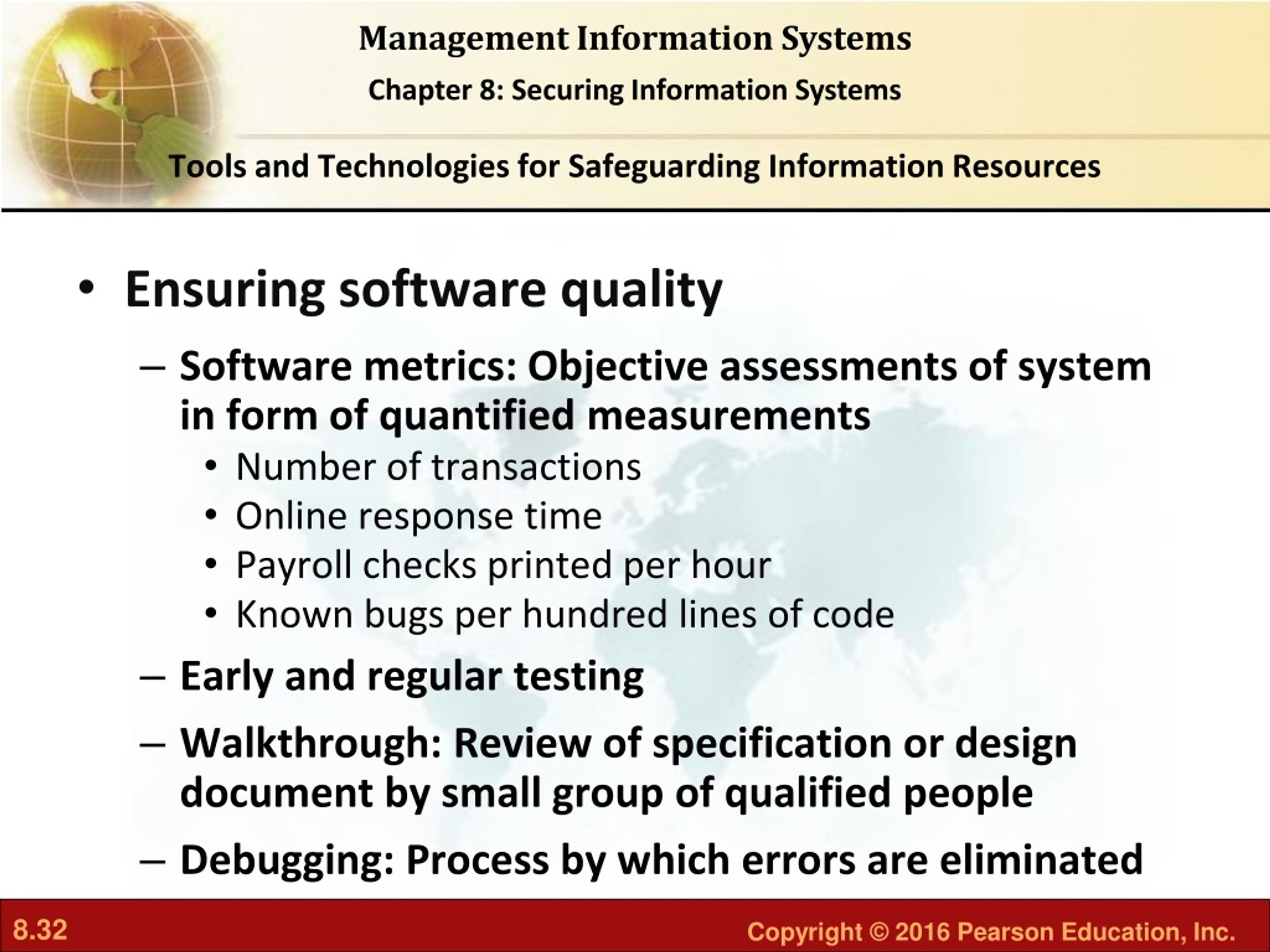 Management Information Systems

Chapter 8: Securing Information Systems

Tools and Technologies for Safeguarding Information Resources

• Ensuring software quality

– Software metrics: Objective assessments of system in form of quantified measurements

• Number of transactions
• Online response time
• Payroll checks printed per hour
• Known bugs per hundred lines of code

– Early and regular testing

– Walkthrough: Review of specification or design document by small group of qualified people

– Debugging: Process by which errors are eliminated

8.32

Copyright © 2016 Pearson Education, Inc.